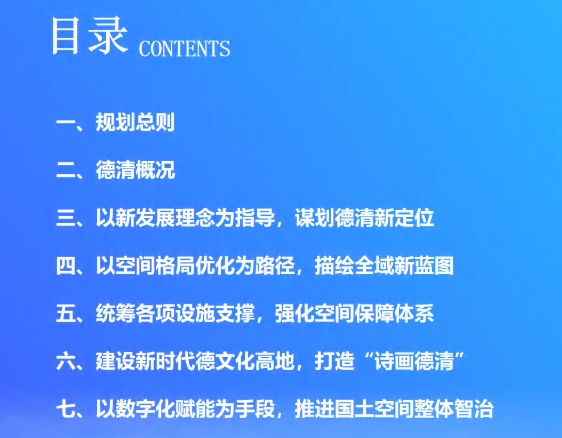 目录 CONTENTS

一、规划总则

二、德清概况

三、以新发展理念为指导，谋划德清新定位

四、以空间格局优化为路径，描绘全域新蓝图

五、统筹各项设施支撑，强化空间保障体系

六、建设新时代德文化高地，打造“诗画德清”

七、以数字化赋能为手段，推进国土空间整体智治